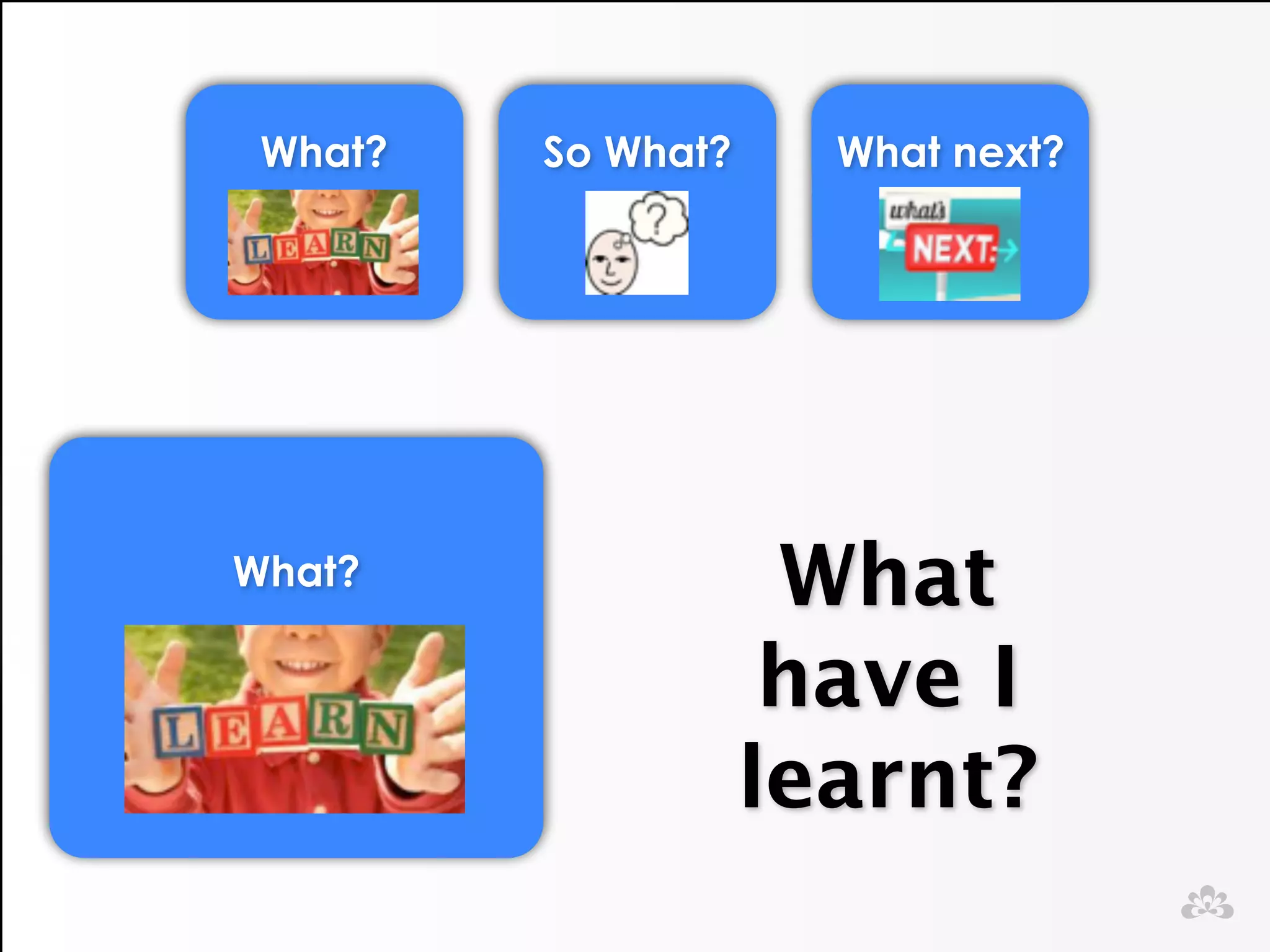 What?

LEARN

So What?

?

What next?

what's

NEXT

What?

LEARN

What have I learnt?